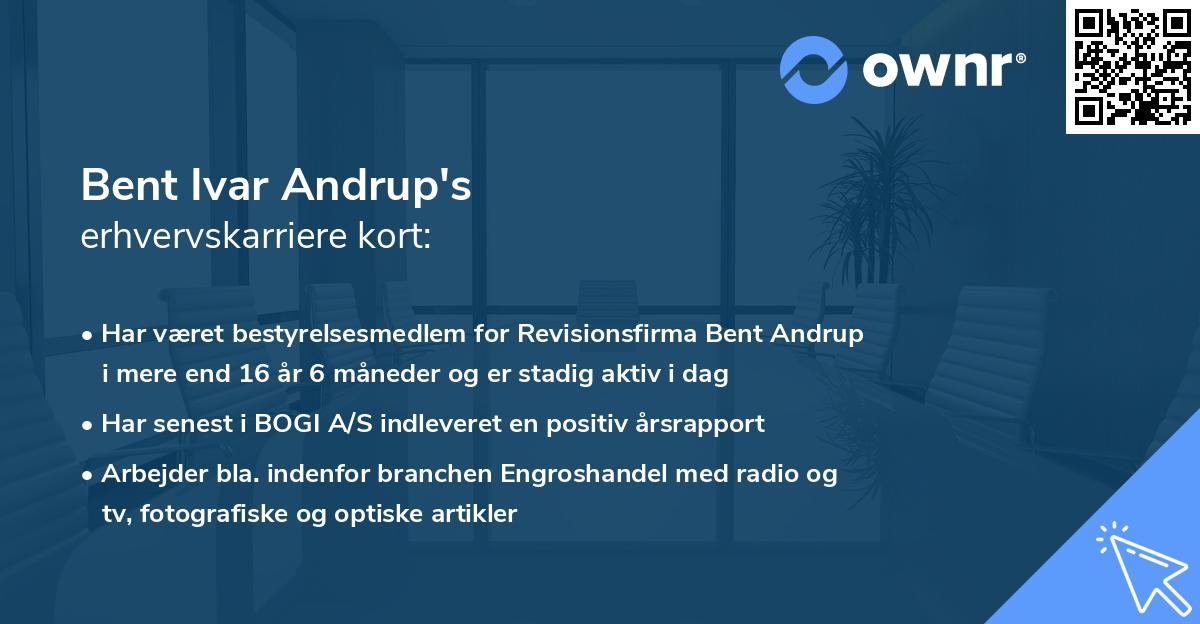 ownr®

Bent Ivar Andrup's
erhvervskarriere kort:

• Har været bestyrelsesmedlem for Revisionsfirma Bent Andrup i mere end 16 år 6 måneder og er stadig aktiv i dag

• Har senest i BOGI A/S indleveret en positiv årsrapport

• Arbejder bla. indenfor branchen Engroshandel med radio og tv, fotografiske og optiske artikler